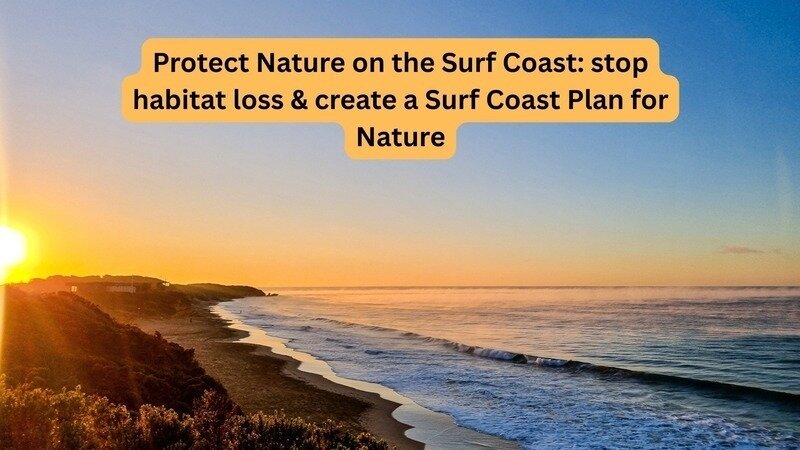 Protect Nature on the Surf Coast: stop habitat loss & create a Surf Coast Plan for Nature